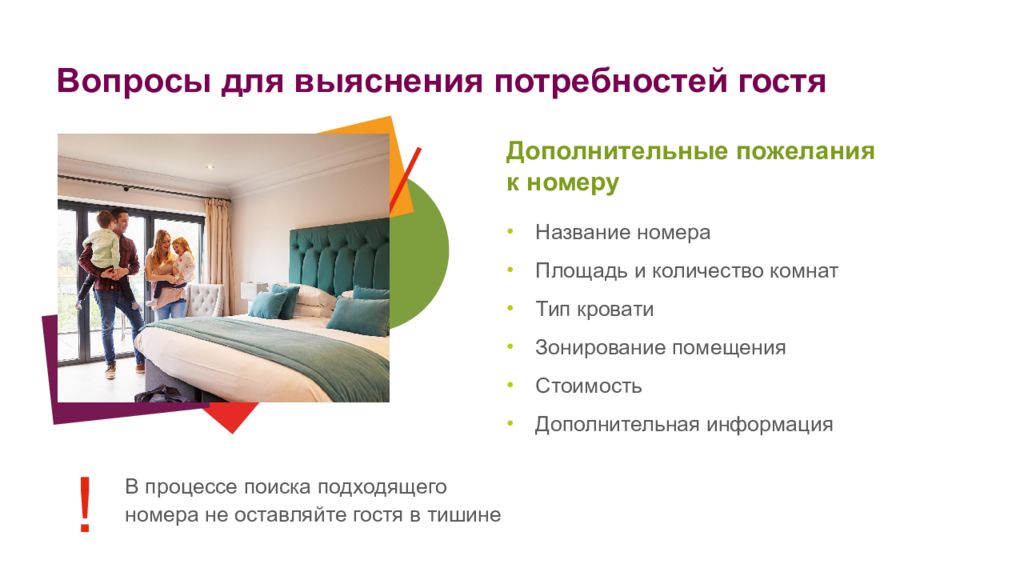 Вопросы для выяснения потребностей гостя

Дополнительные пожелания к номеру

• Название номера
• Площадь и количество комнат
• Тип кровати
• Зонирование помещения
• Стоимость
• Дополнительная информация

!

В процессе поиска подходящего номера не оставляйте гостя в тишине